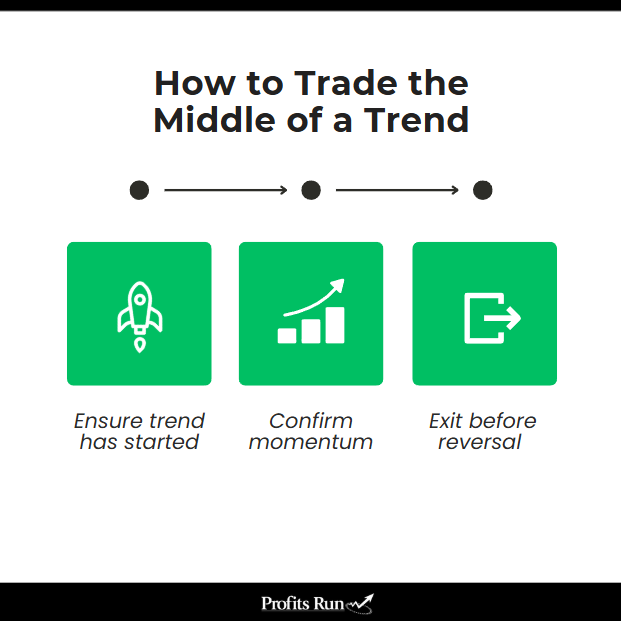 How to Trade the Middle of a Trend

Ensure trend has started

Confirm momentum

Exit before reversal

Profits Run